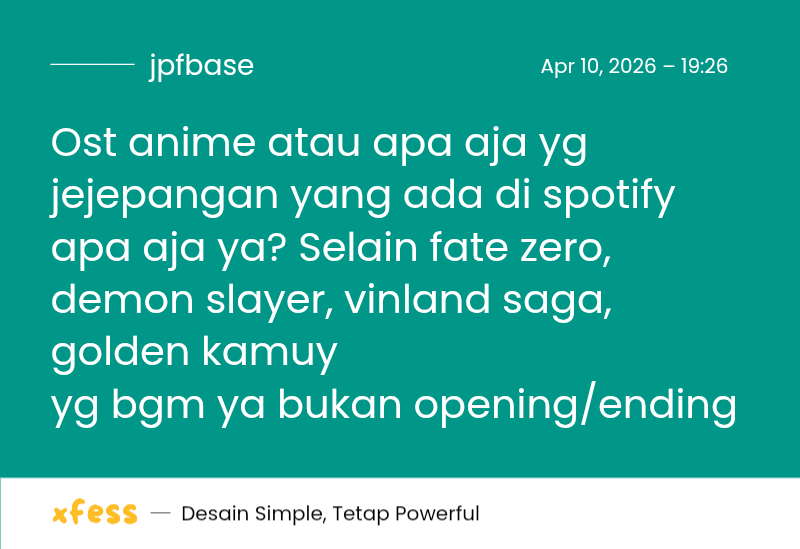 jpfbase

Apr 10, 2026 – 19:26

Ost anime atau apa aja yg jejepangan yang ada di spotify apa aja ya? Selain fate zero, demon slayer, vinland saga, golden kamuy
yg bgm ya bukan opening/ending

xfess — Desain Simple, Tetap Powerful